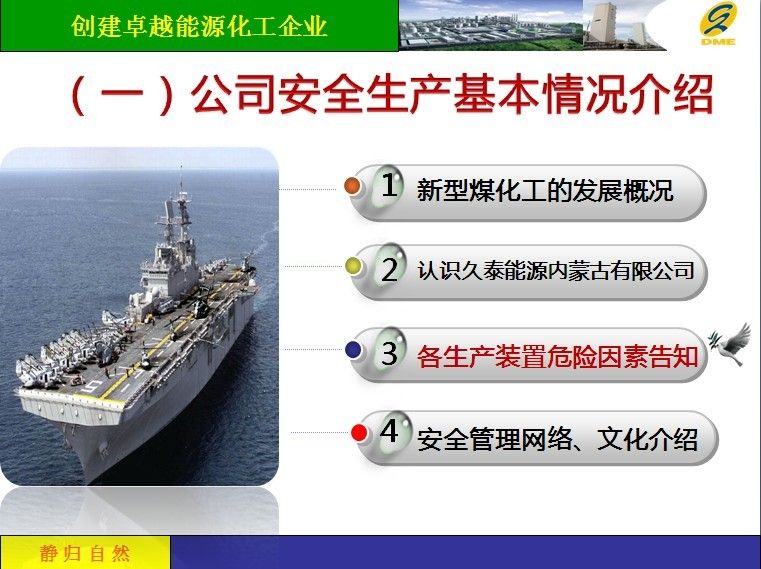 创建卓越能源化工企业

DME

（一）公司安全生产基本情况介绍

1 新型煤化工的发展概况

2 认识久泰能源内蒙古有限公司

3 各生产装置危险因素告知

4 安全管理网络、文化介绍

静归自然